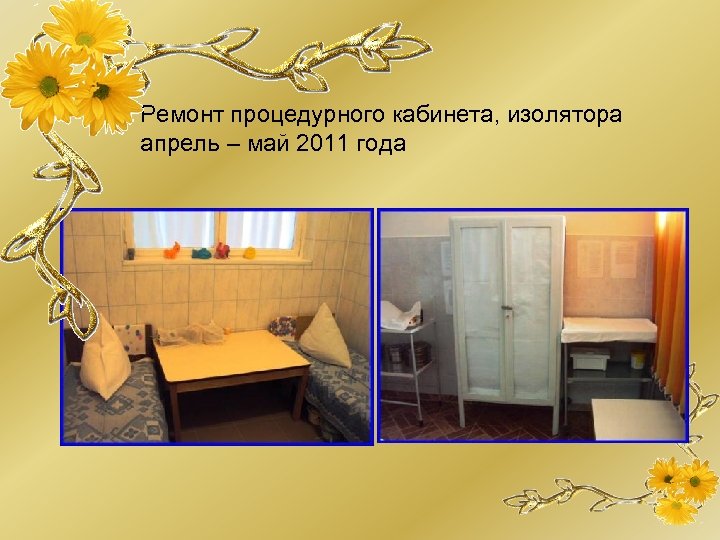 Ремонт процедурного кабинета, изолятора
апрель – май 2011 года